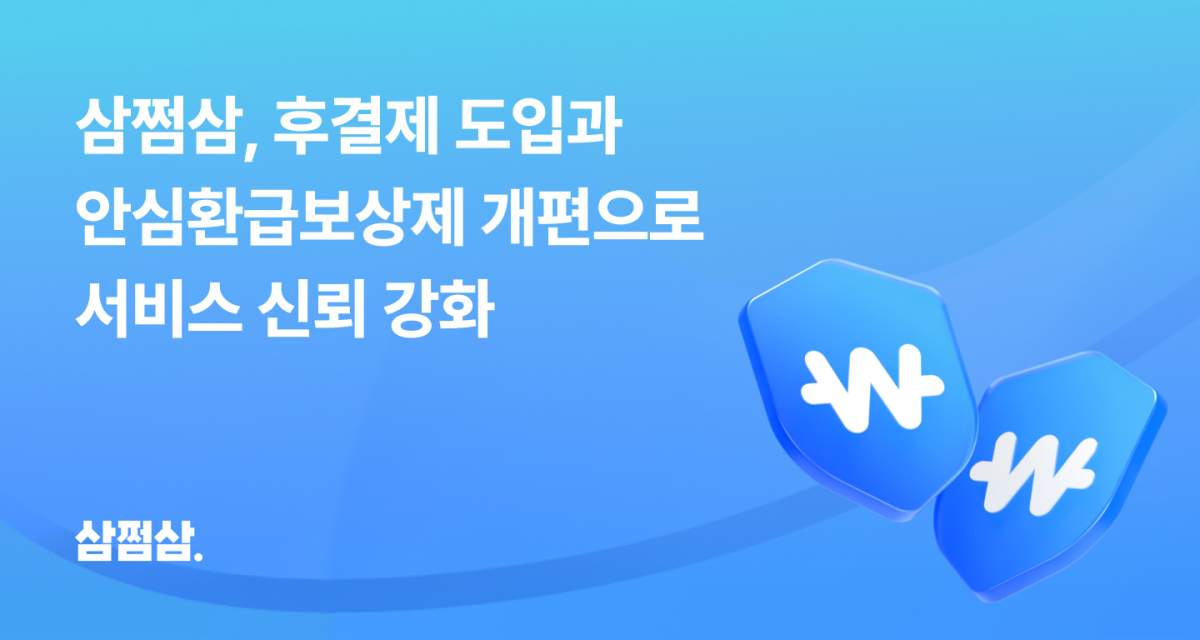 삼쩜삼, 후결제 도입과 안심환급보상제 개편으로 서비스 신뢰 강화

삼쩜삼.